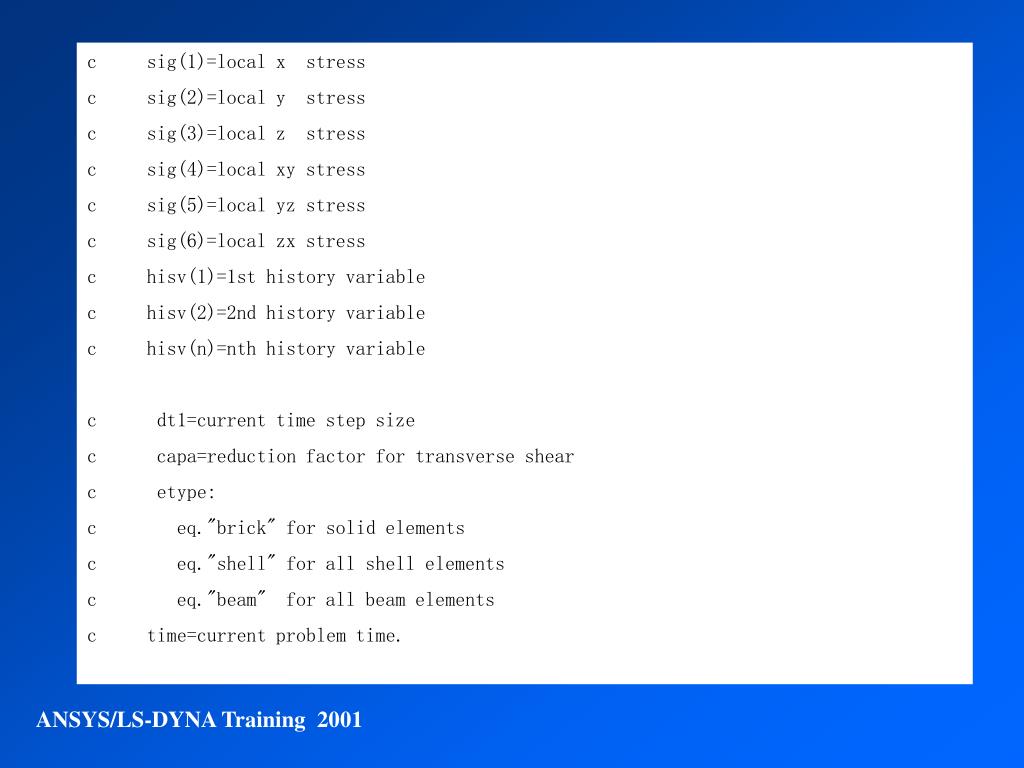 c     sig(1)=local x  stress
c     sig(2)=local y  stress
c     sig(3)=local z  stress
c     sig(4)=local xy stress
c     sig(5)=local yz stress
c     sig(6)=local zx stress
c     hisv(1)=1st history variable
c     hisv(2)=2nd history variable
c     hisv(n)=nth history variable

c      dt1=current time step size
c      capa=reduction factor for transverse shear
c      etype:
c        eq."brick" for solid elements
c        eq."shell" for all shell elements
c        eq."beam"  for all beam elements
c     time=current problem time.

ANSYS/LS-DYNA Training 2001